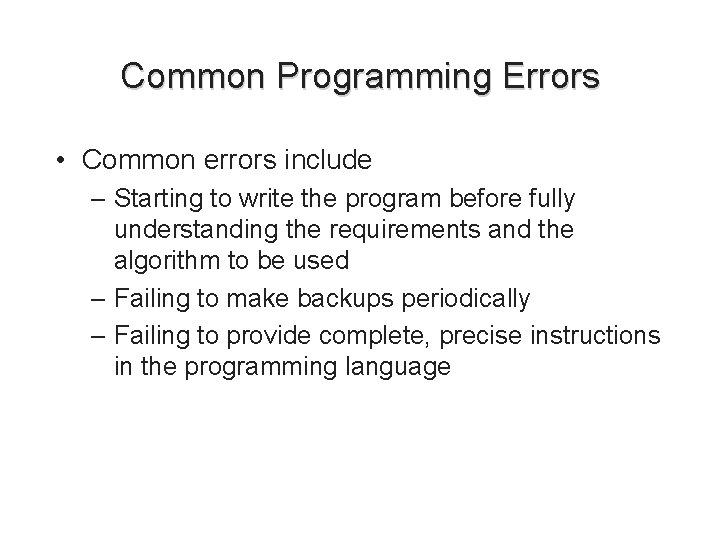 Common Programming Errors

• Common errors include
– Starting to write the program before fully understanding the requirements and the algorithm to be used
– Failing to make backups periodically
– Failing to provide complete, precise instructions in the programming language